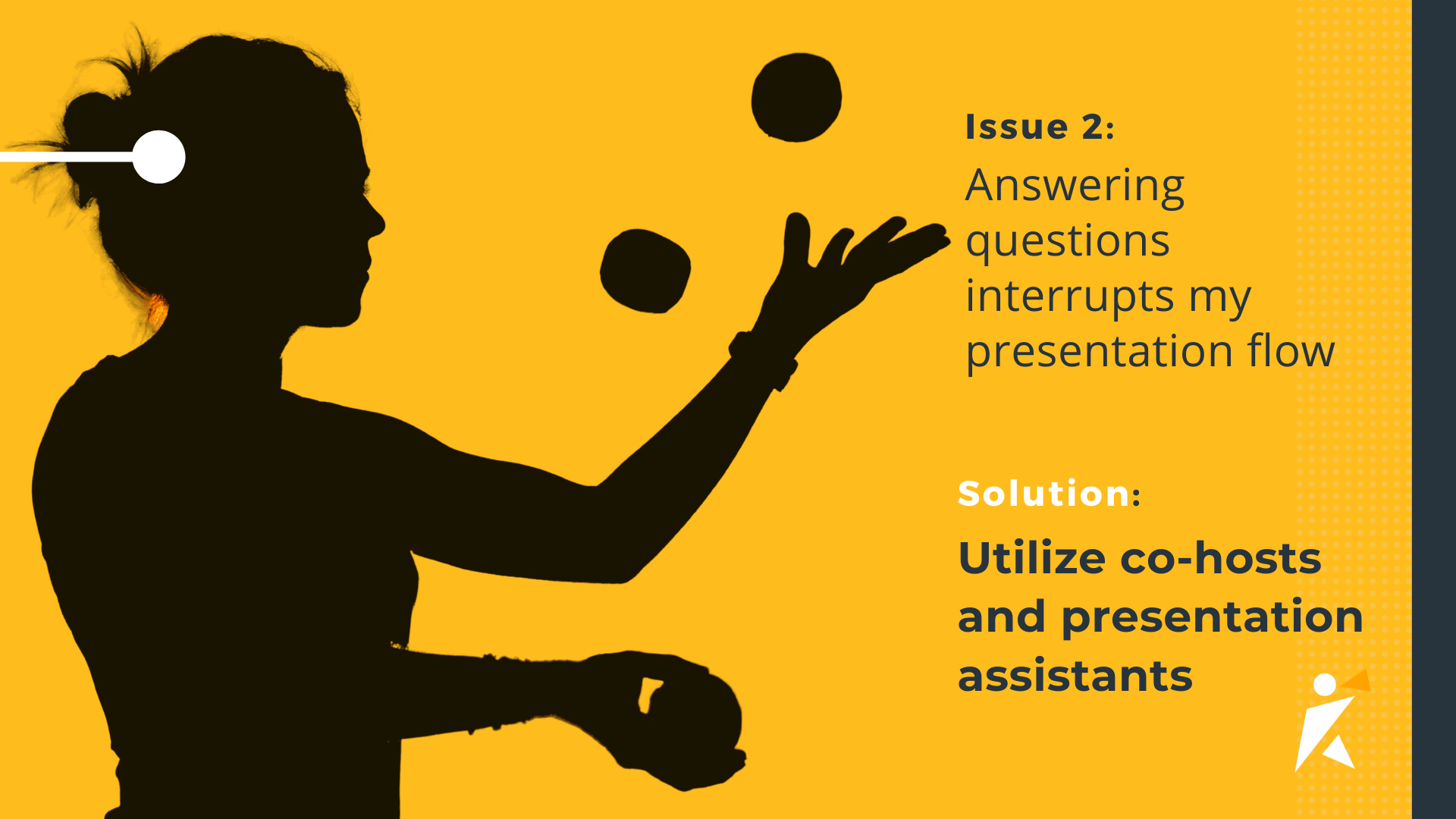 Issue 2:
Answering questions interrupts my presentation flow

Solution:
Utilize co-hosts and presentation assistants